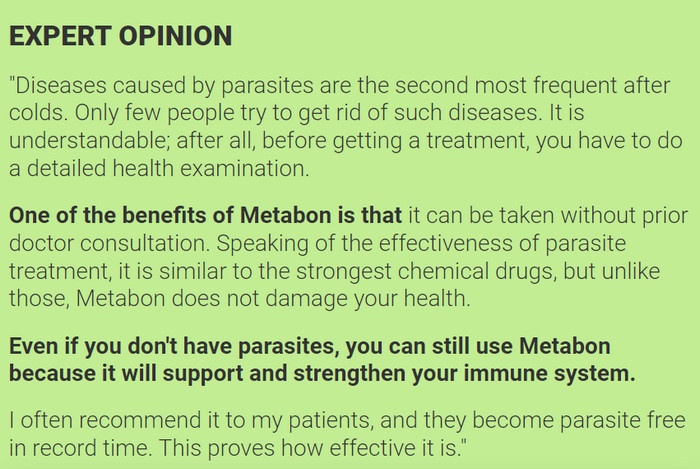 EXPERT OPINION

"Diseases caused by parasites are the second most frequent after colds. Only few people try to get rid of such diseases. It is understandable; after all, before getting a treatment, you have to do a detailed health examination.

One of the benefits of Metabon is that it can be taken without prior doctor consultation. Speaking of the effectiveness of parasite treatment, it is similar to the strongest chemical drugs, but unlike those, Metabon does not damage your health.

Even if you don't have parasites, you can still use Metabon because it will support and strengthen your immune system.

I often recommend it to my patients, and they become parasite free in record time. This proves how effective it is."